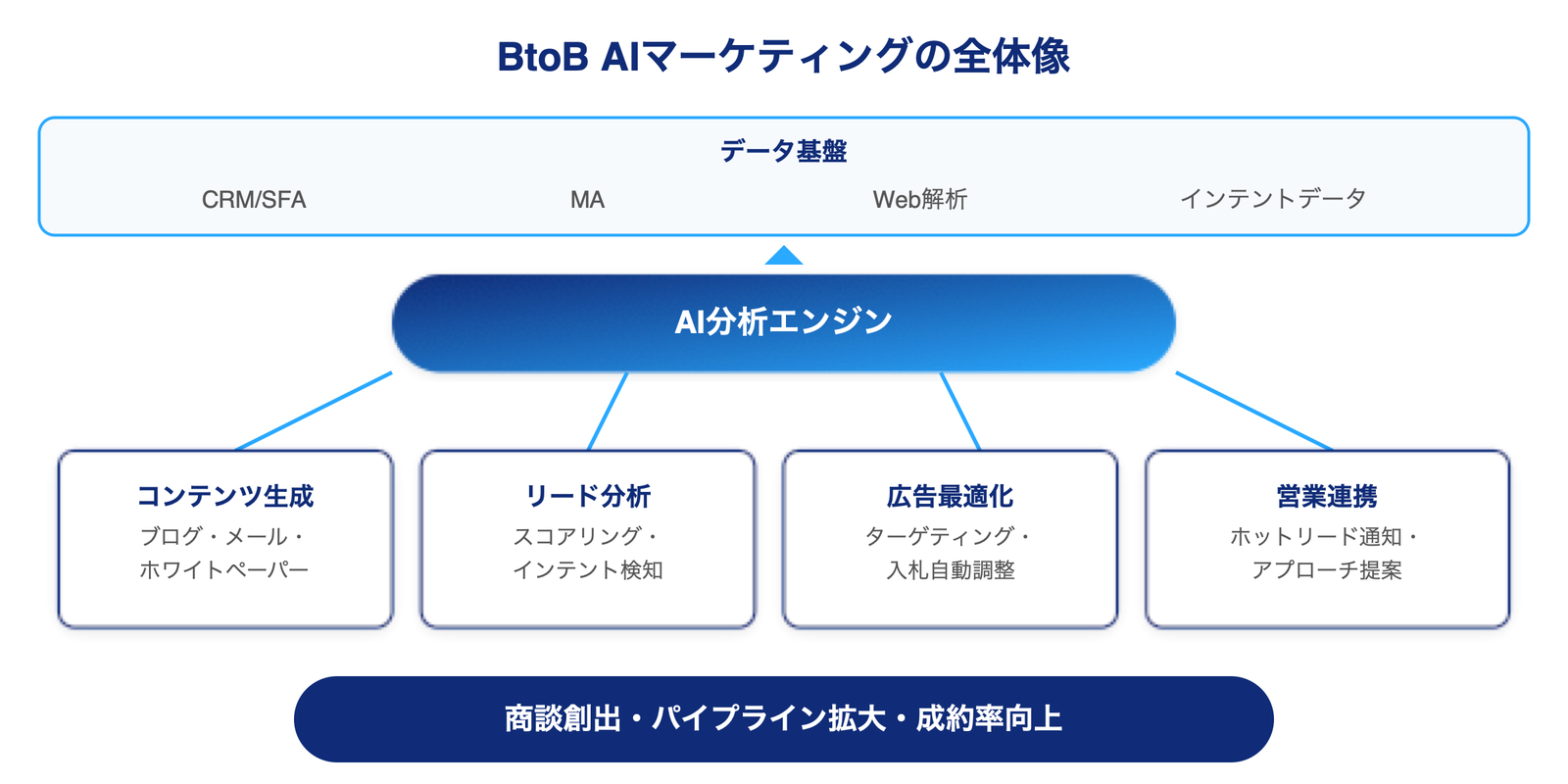 BtoB AIマーケティングの全体像

データ基盤

CRM/SFA

MA

Web解析

インテントデータ

AI分析エンジン

コンテンツ生成

ブログ・メール・ホワイトペーパー

リード分析

スコアリング・インテント検知

広告最適化

ターゲティング・入札自動調整

営業連携

ホットリード通知・アプローチ提案

商談創出・パイプライン拡大・成約率向上